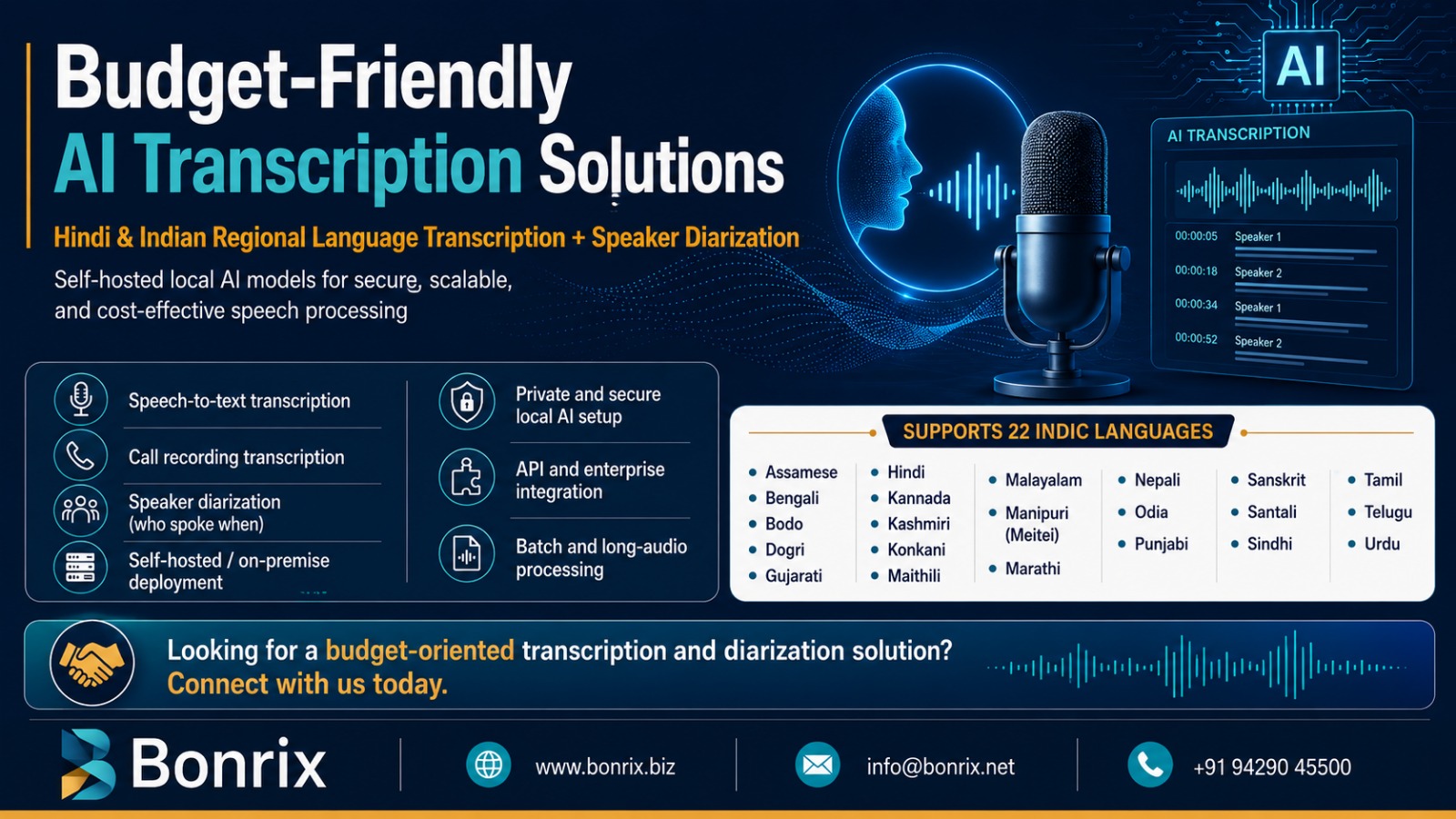 Budget-Friendly
AI Transcription Solutions

Hindi & Indian Regional Language Transcription + Speaker Diarization

Self-hosted local AI models for secure, scalable, and cost-effective speech processing

AI

AI TRANSCRIPTION

00:00:05 Speaker 1
00:00:18 Speaker 2
00:00:34 Speaker 1
00:00:52 Speaker 2

Speech-to-text transcription
Call recording transcription
Speaker diarization (who spoke when)
Self-hosted / on-premise deployment

Private and secure local AI setup
API and enterprise integration
Batch and long-audio processing

SUPPORTS 22 INDIC LANGUAGES

- Assamese
- Bengali
- Bodo
- Dogri
- Gujarati
- Hindi
- Kannada
- Kashmiri
- Konkani
- Maithili
- Malayalam
- Manipuri (Meitei)
- Marathi
- Nepali
- Odia
- Punjabi
- Sanskrit
- Santali
- Sindhi
- Tamil
- Telugu
- Urdu

Looking for a budget-oriented transcription and diarization solution?
Connect with us today.

Bonrix

www.bonrix.biz

info@bonrix.net

+91 94290 45500